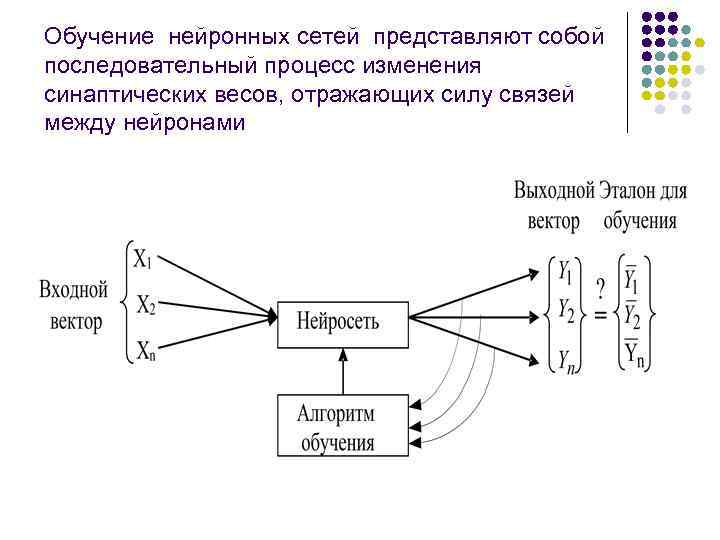 Обучение нейронных сетей представляют собой последовательный процесс изменения синаптических весов, отражающих силу связей между нейронами

Выходной вектор

Эталон для обучения

Входной вектор

$X_1$
$X_2$
$X_n$

Нейросеть

Алгоритм обучения

$Y_1$
$Y_2$
$Y_n$

?
=

$\overline{Y_1}$
$\overline{Y_2}$
$\overline{Y_n}$